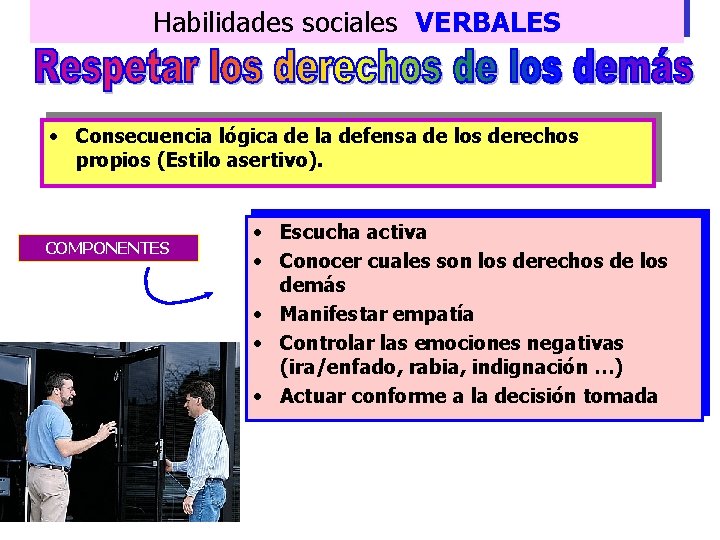 Habilidades sociales VERBALES

Respetar los derechos de los demás

• Consecuencia lógica de la defensa de los derechos propios (Estilo asertivo).

COMPONENTES

• Escucha activa
• Conocer cuales son los derechos de los demás
• Manifestar empatía
• Controlar las emociones negativas (ira/enfado, rabia, indignación …)
• Actuar conforme a la decisión tomada